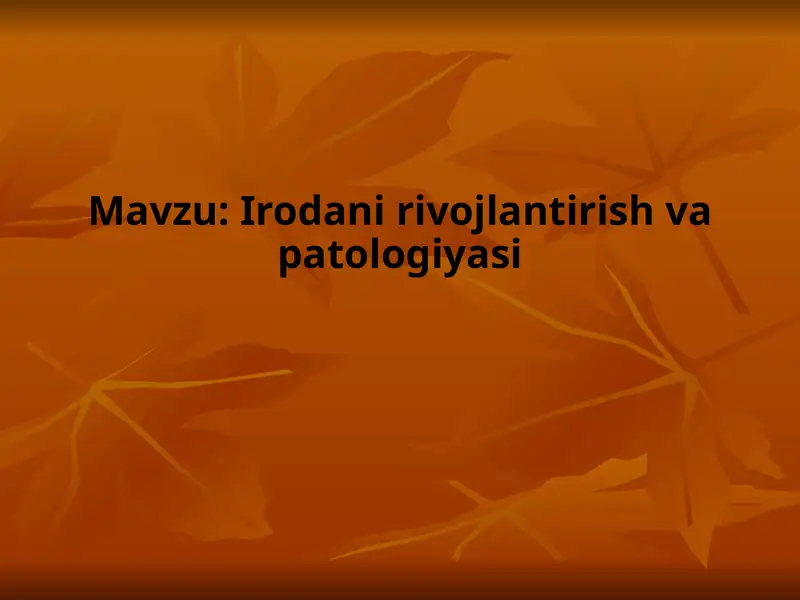 Mavzu: Irodani rivojlantirish va patologiyasi